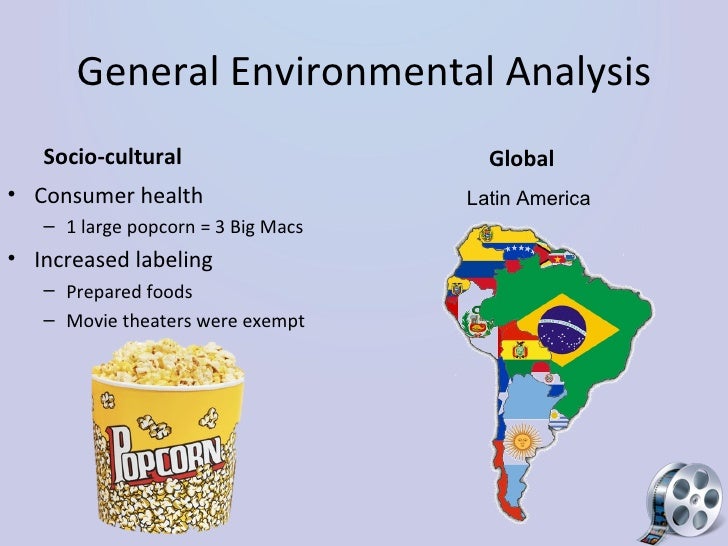 General Environmental Analysis

Socio-cultural

• Consumer health
– 1 large popcorn = 3 Big Macs
• Increased labeling
– Prepared foods
– Movie theaters were exempt

POPCORN

Global

Latin America